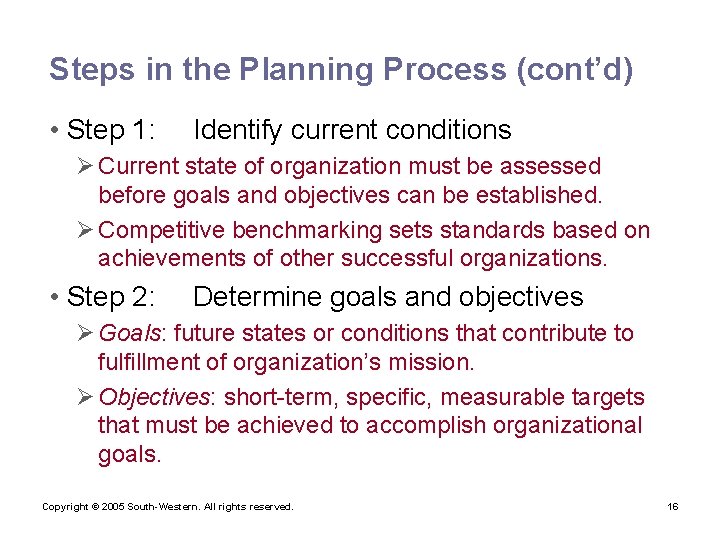 Steps in the Planning Process (cont'd)

• Step 1: Identify current conditions

➢ Current state of organization must be assessed before goals and objectives can be established.

➢ Competitive benchmarking sets standards based on achievements of other successful organizations.

• Step 2: Determine goals and objectives

➢ Goals: future states or conditions that contribute to fulfillment of organization's mission.

➢ Objectives: short-term, specific, measurable targets that must be achieved to accomplish organizational goals.

Copyright © 2005 South-Western. All rights reserved.

16